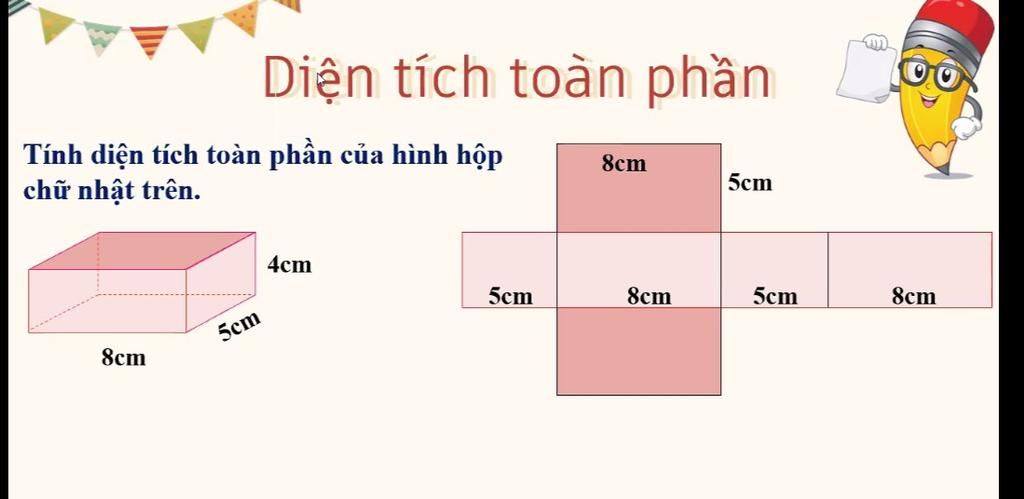 Diện tích toàn phần

Tính diện tích toàn phần của hình hộp chữ nhật trên.

4cm

5cm

8cm

8cm

5cm

5cm

8cm

5cm

8cm